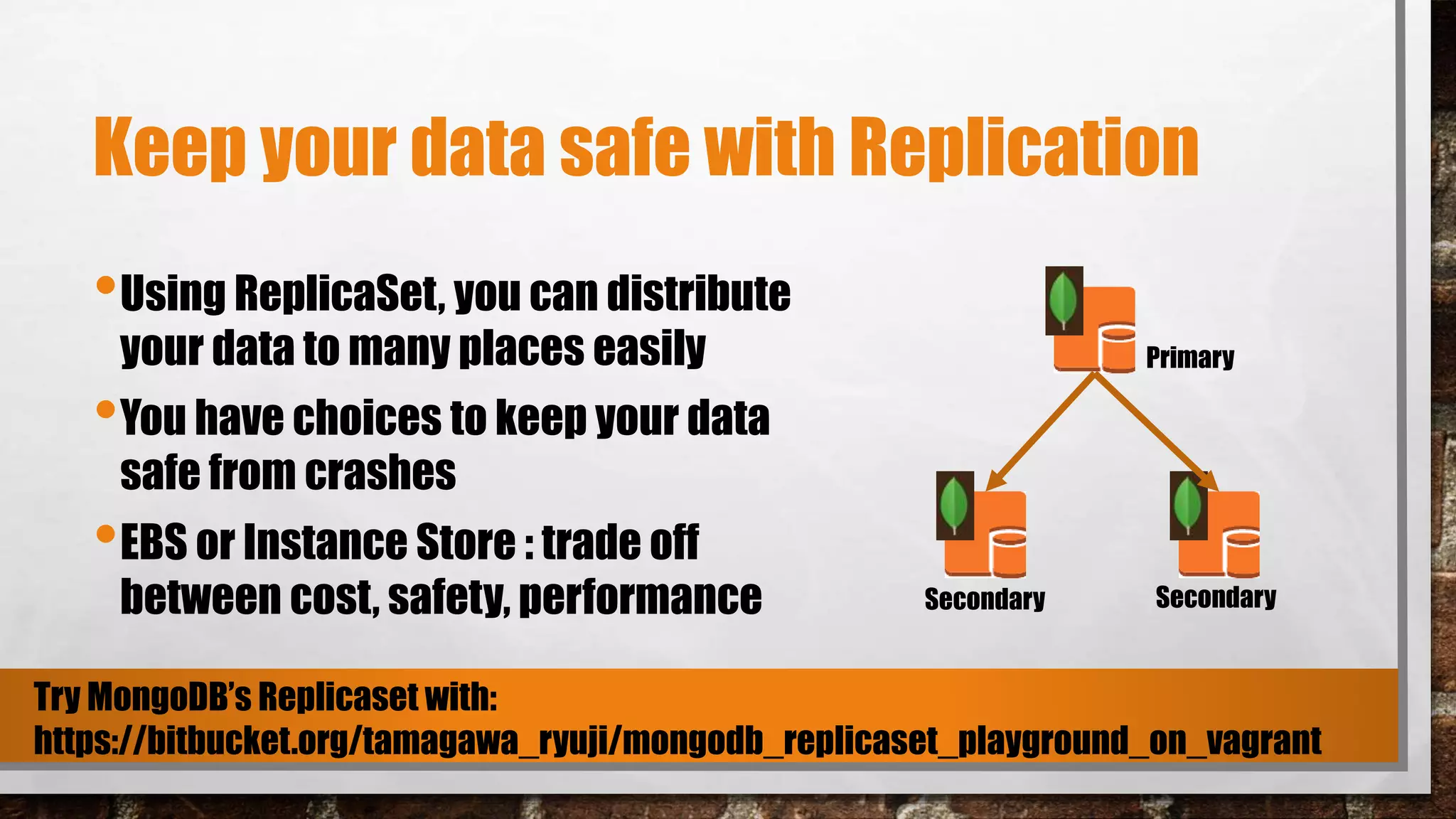 Keep your data safe with Replication

• Using ReplicaSet, you can distribute your data to many places easily

• You have choices to keep your data safe from crashes

• EBS or Instance Store : trade off between cost, safety, performance

Primary

Secondary

Secondary

Try MongoDB's Replicaset with:
https://bitbucket.org/tamagawa_ryuji/mongodb_replicaset_playground_on_vagrant